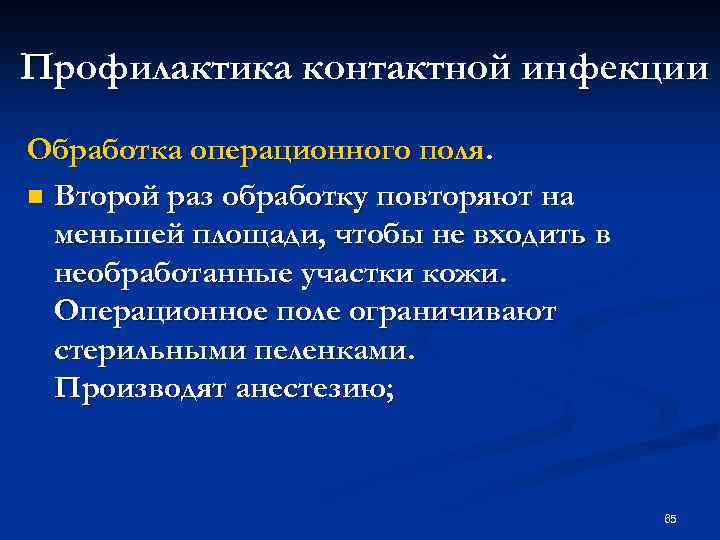 Профилактика контактной инфекции

Обработка операционного поля.

Второй раз обработку повторяют на меньшей площади, чтобы не входить в необработанные участки кожи. Операционное поле ограничивают стерильными пеленками. Производят анестезию;

65